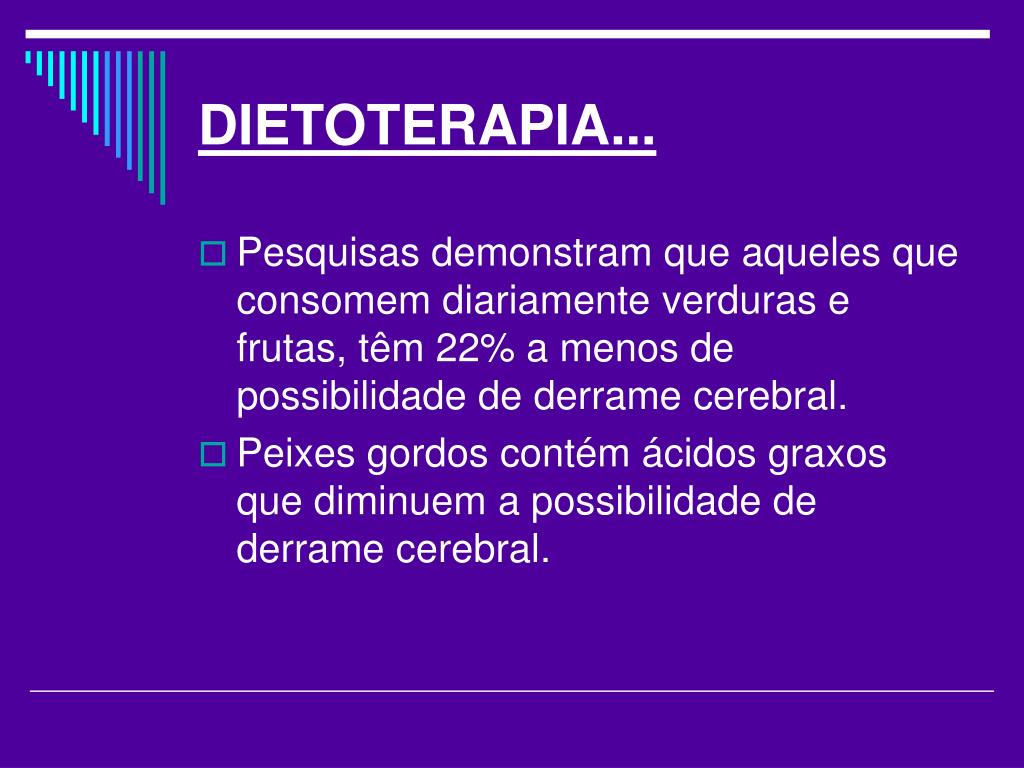 DIETOTERAPIA...

Pesquisas demonstram que aqueles que consomem diariamente verduras e frutas, têm 22% a menos de possibilidade de derrame cerebral.

Peixes gordos contém ácidos graxos que diminuem a possibilidade de derrame cerebral.